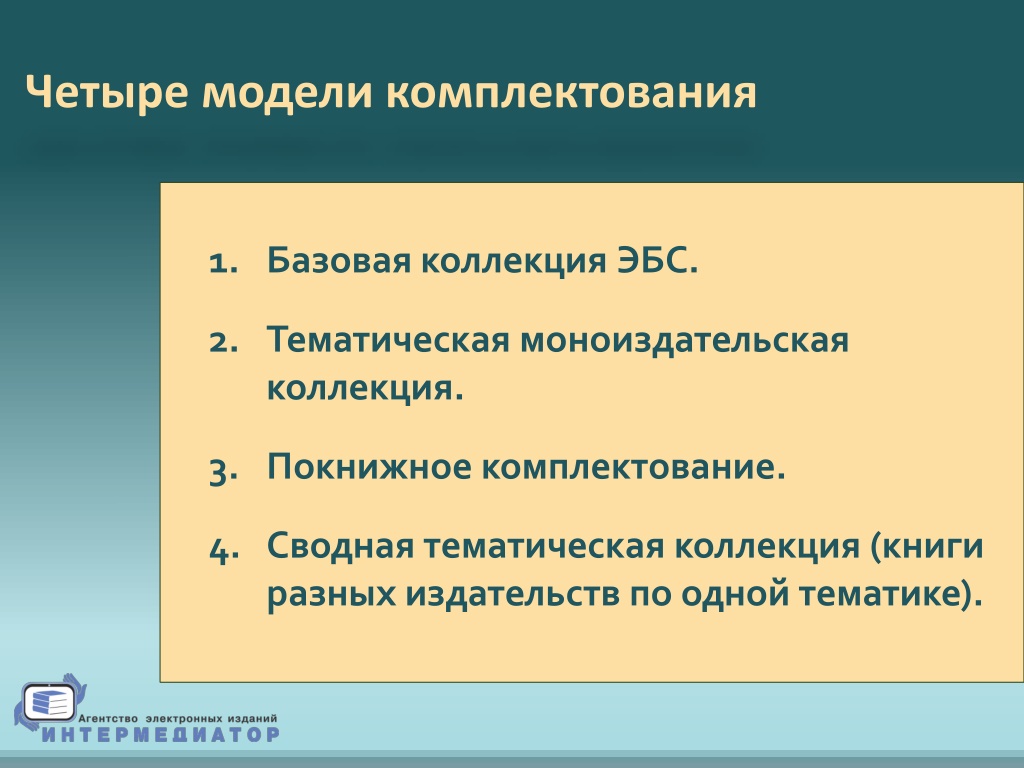 Четыре модели комплектования

1. Базовая коллекция ЭБС.

2. Тематическая моноиздательская коллекция.

3. Покнижное комплектование.

4. Сводная тематическая коллекция (книги разных издательств по одной тематике).

Агентство электронных изданий
ИНТЕРМЕДИАТОР